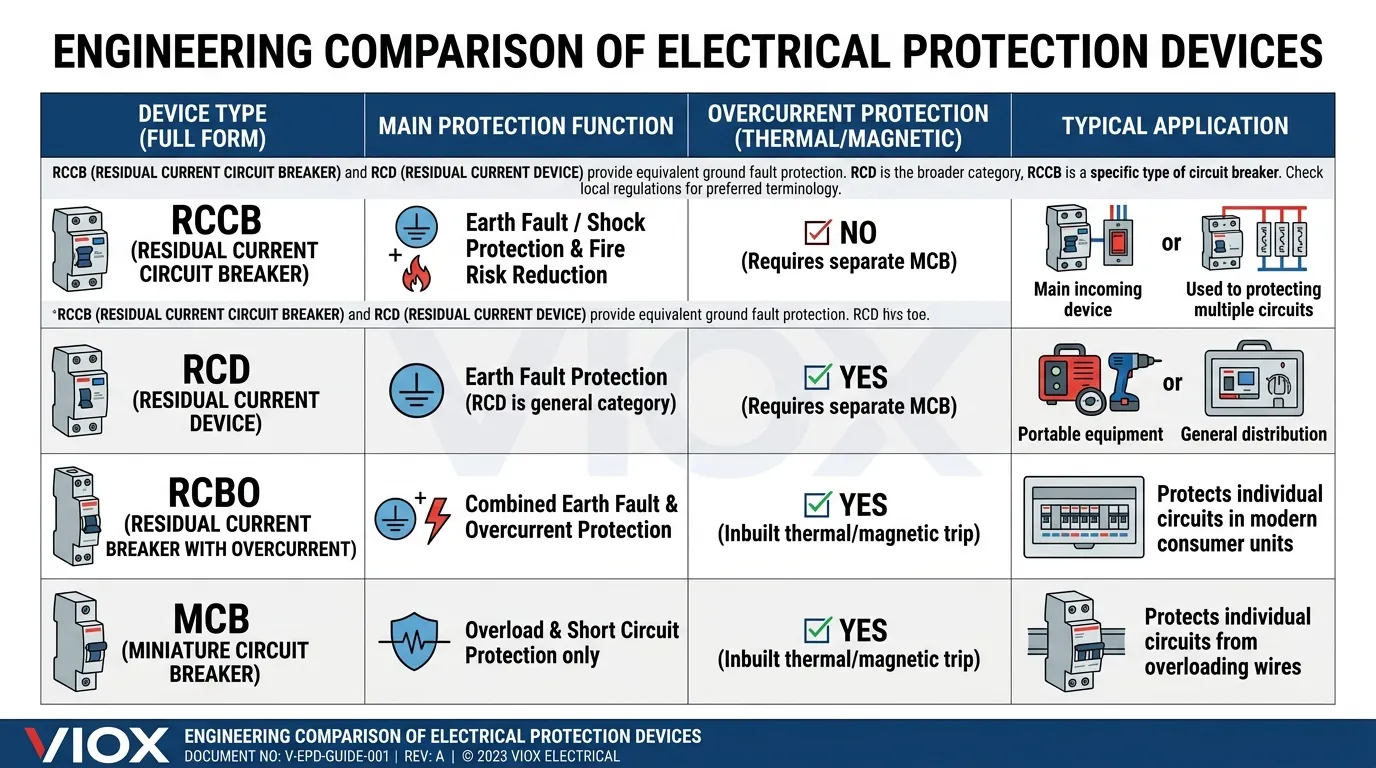 ENGINEERING COMPARISON OF ELECTRICAL PROTECTION DEVICES

| DEVICE TYPE (FULL FORM) | MAIN PROTECTION FUNCTION | OVERCURRENT PROTECTION (THERMAL/MAGNETIC) | TYPICAL APPLICATION |
|---|---|---|---|
| RCCB (RESIDUAL CURRENT CIRCUIT BREAKER) and RCD (RESIDUAL CURRENT DEVICE) provide equivalent ground fault protection. RCD is the broader category, RCCB is a specific type of circuit breaker. Check local regulations for preferred terminology. | | | |
| RCCB (RESIDUAL CURRENT CIRCUIT BREAKER) | Earth Fault / Shock Protection & Fire Risk Reduction | NO (Requires separate MCB) | Main incoming device or Used to protecting multiple circuits |
| *RCCB (RESIDUAL CURRENT CIRCUIT BREAKER) and RCD (RESIDUAL CURRENT DEVICE) provide equivalent ground fault protection. RCD hvs toe. | | | |
| RCD (RESIDUAL CURRENT DEVICE) | Earth Fault Protection (RCD is general category) | YES (Requires separate MCB) | Portable equipment or General distribution |
| RCBO (RESIDUAL CURRENT BREAKER WITH OVERCURRENT) | Combined Earth Fault & Overcurrent Protection | YES (Inbuilt thermal/magnetic trip) | Protects individual circuits in modern consumer units |
| MCB (MINIATURE CIRCUIT BREAKER) | Overload & Short Circuit Protection only | YES (Inbuilt thermal/magnetic trip) | Protects individual circuits from overloading wires |

VIOX

VIOX ENGINEERING COMPARISON OF ELECTRICAL PROTECTION DEVICES
DOCUMENT NO: V-EPD-GUIDE-001 | REV: A | © 2023 VIOX ELECTRICAL